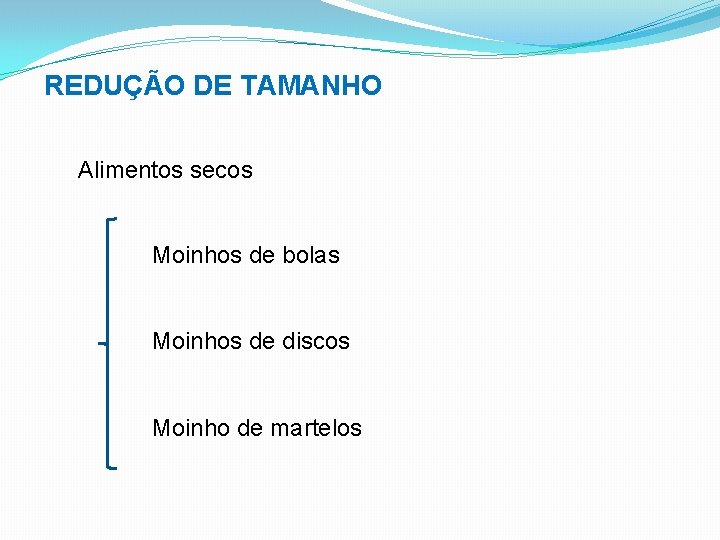 REDUÇÃO DE TAMANHO

Alimentos secos

Moinhos de bolas

Moinhos de discos

Moinho de martelos